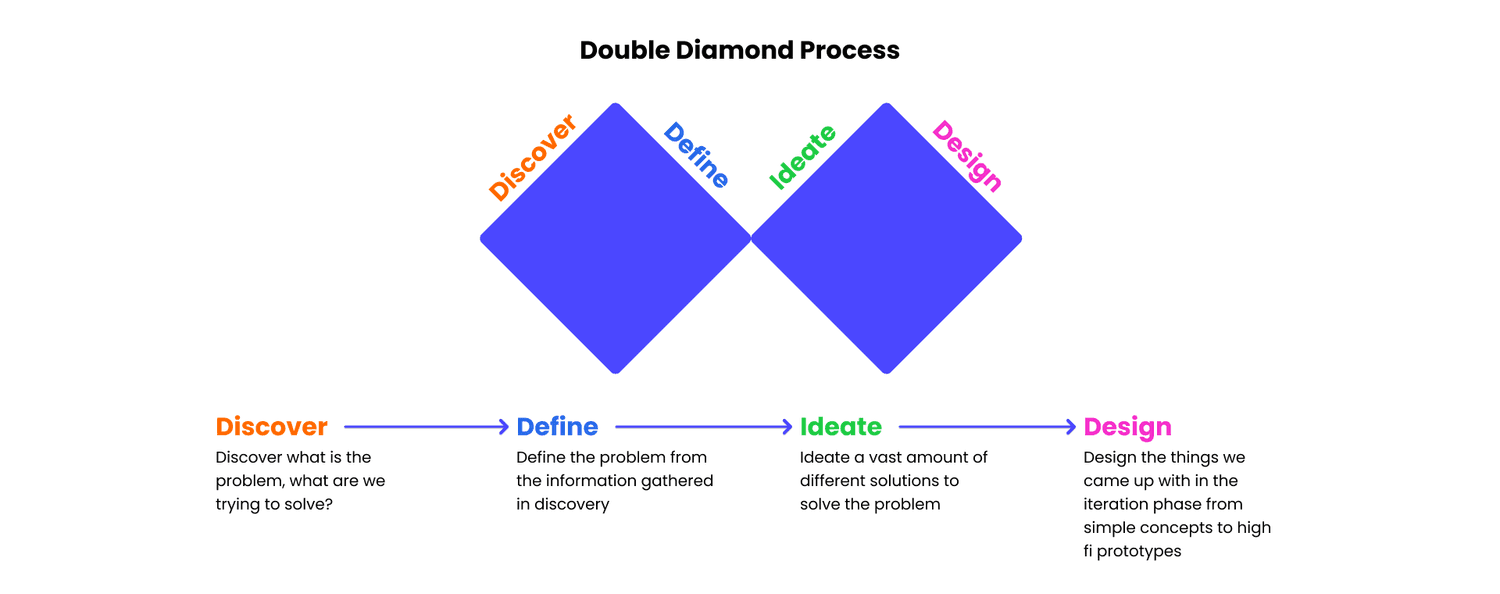 Double Diamond Process

Discover

Define

Ideate

Design

Discover
Discover what is the problem, what are we trying to solve?

Define
Define the problem from the information gathered in discovery

Ideate
Ideate a vast amount of different solutions to solve the problem

Design
Design the things we came up with in the iteration phase from simple concepts to high fi prototypes